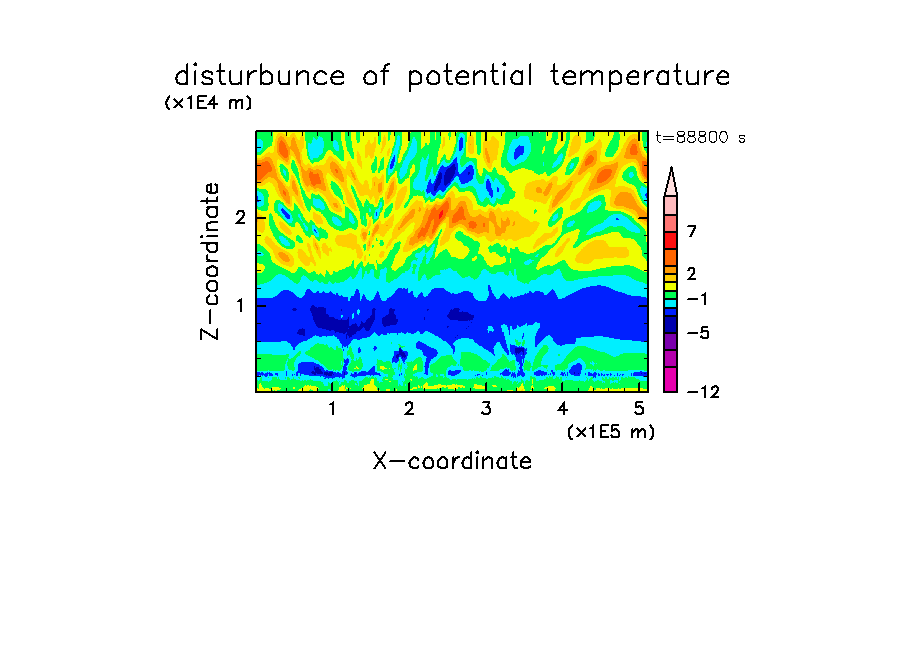 disturbunce of potential temperature

(x1E4 m)

t=88800 s

Z-coordinate

2

1

7

2

−1

−5

−12

1 2 3 4 5

(x1E5 m)

X-coordinate